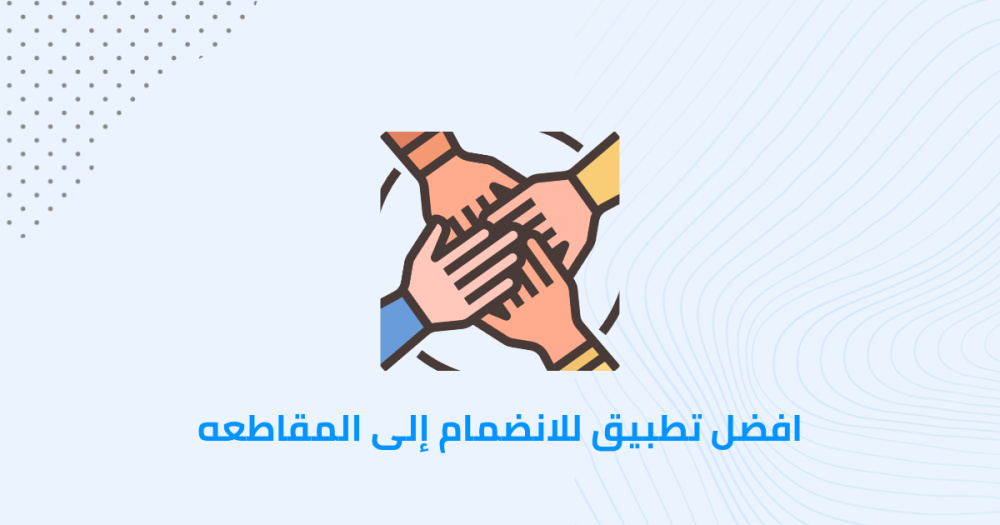 افضل تطبيق للانضمام إلى المقاطعه